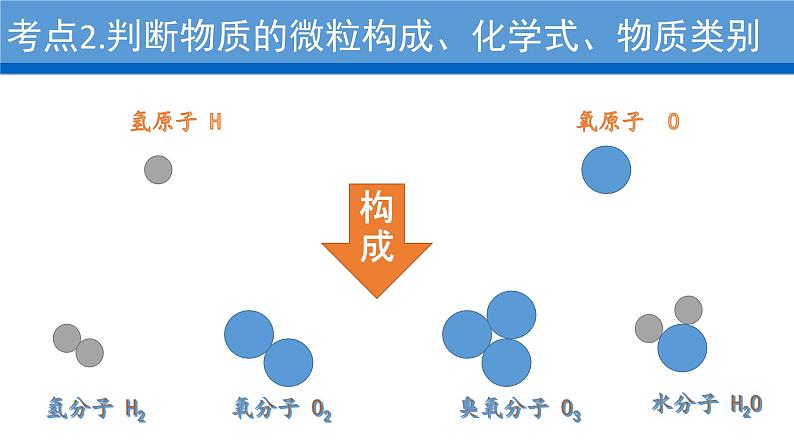 考点2.判断物质的微粒构成、化学式、物质类别

氢原子 H

氧原子 O

构成

氢分子 $H_2$

氧分子 $O_2$

臭氧分子 $O_3$

水分子 $H_2O$